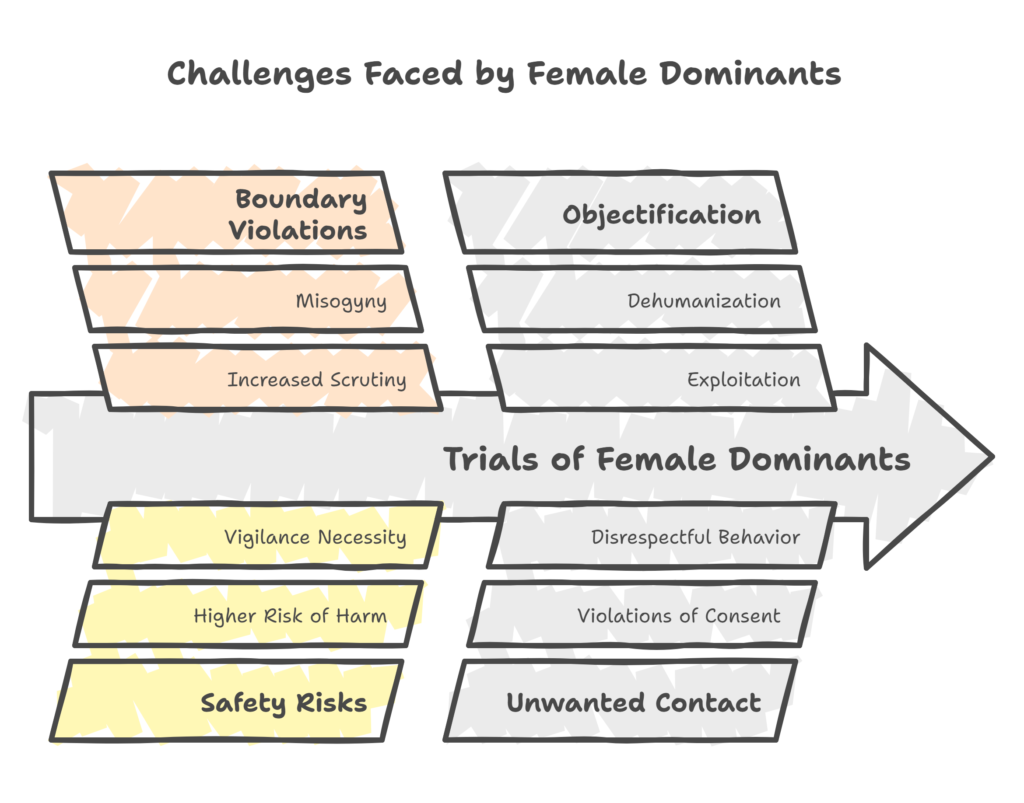 Challenges Faced by Female Dominants

Boundary Violations

Misogyny

Increased Scrutiny

Objectification

Dehumanization

Exploitation

Trials of Female Dominants

Vigilance Necessity

Higher Risk of Harm

Safety Risks

Disrespectful Behavior

Violations of Consent

Unwanted Contact